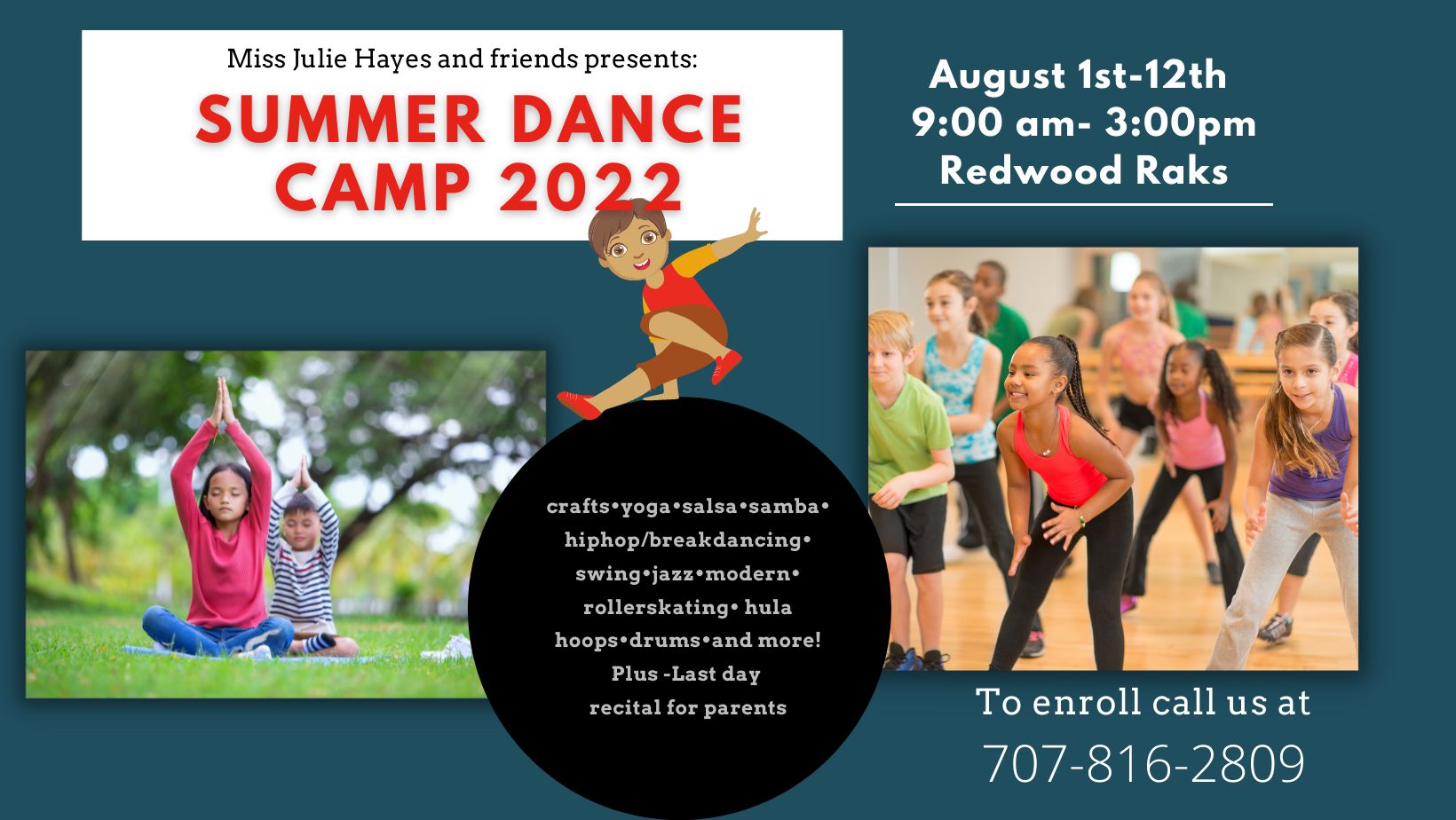 Miss Julie Hayes and friends presents:

SUMMER DANCE CAMP 2022

August 1st-12th
9:00 am- 3:00pm
Redwood Raks

crafts•yoga•salsa•samba• hiphop/breakdancing• swing•jazz•modern• rollerskating• hula hoops•drums•and more! Plus -Last day recital for parents

To enroll call us at
707-816-2809